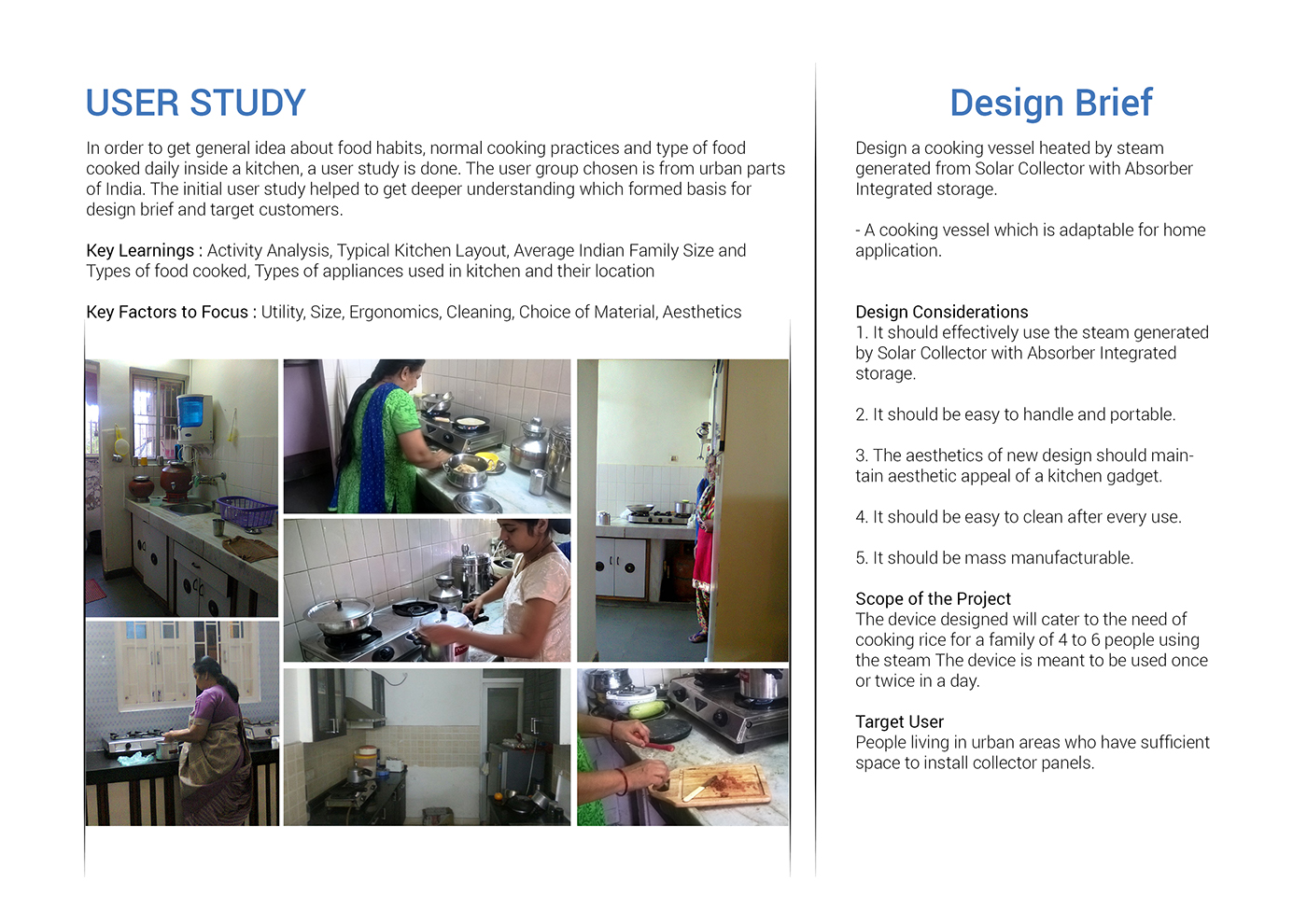 USER STUDY

In order to get general idea about food habits, normal cooking practices and type of food cooked daily inside a kitchen, a user study is done. The user group chosen is from urban parts of India. The initial user study helped to get deeper understanding which formed basis for design brief and target customers.

Key Learnings : Activity Analysis, Typical Kitchen Layout, Average Indian Family Size and Types of food cooked, Types of appliances used in kitchen and their location

Key Factors to Focus : Utility, Size, Ergonomics, Cleaning, Choice of Material, Aesthetics

Design Brief

Design a cooking vessel heated by steam generated from Solar Collector with Absorber Integrated storage.

- A cooking vessel which is adaptable for home application.

Design Considerations
1. It should effectively use the steam generated by Solar Collector with Absorber Integrated storage.

2. It should be easy to handle and portable.

3. The aesthetics of new design should maintain aesthetic appeal of a kitchen gadget.

4. It should be easy to clean after every use.

5. It should be mass manufacturable.

Scope of the Project
The device designed will cater to the need of cooking rice for a family of 4 to 6 people using the steam The device is meant to be used once or twice in a day.

Target User
People living in urban areas who have sufficient space to install collector panels.